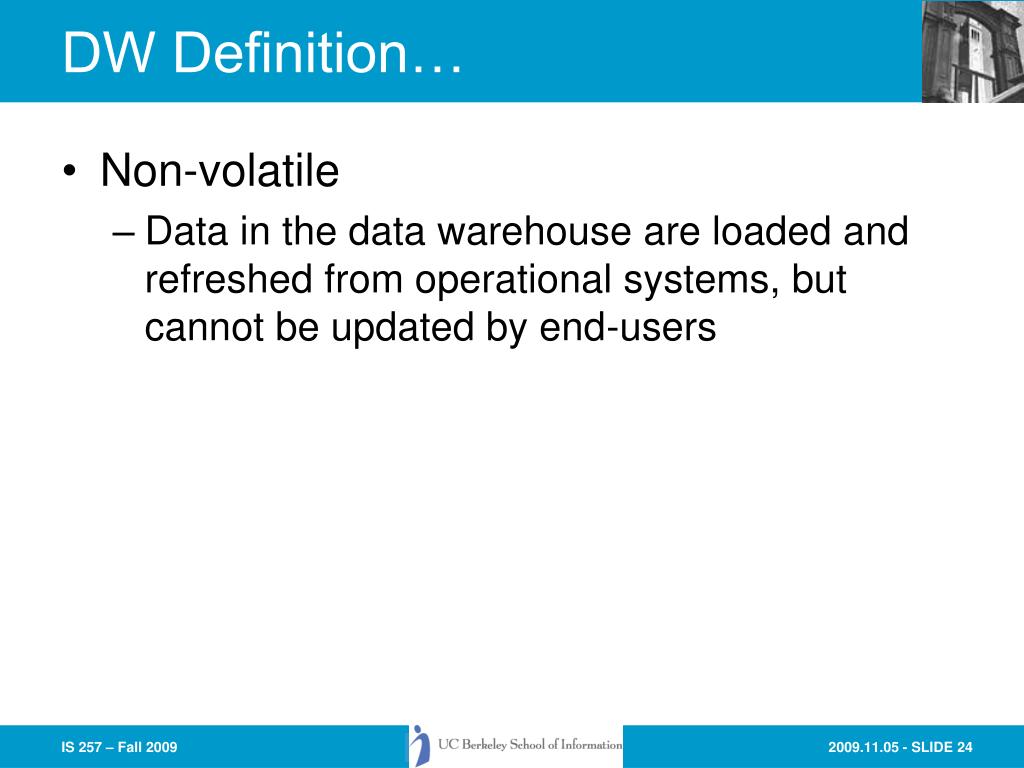 DW Definition…

• Non-volatile
– Data in the data warehouse are loaded and refreshed from operational systems, but cannot be updated by end-users

IS 257 – Fall 2009

UC Berkeley School of Information

2009.11.05 - SLIDE 24